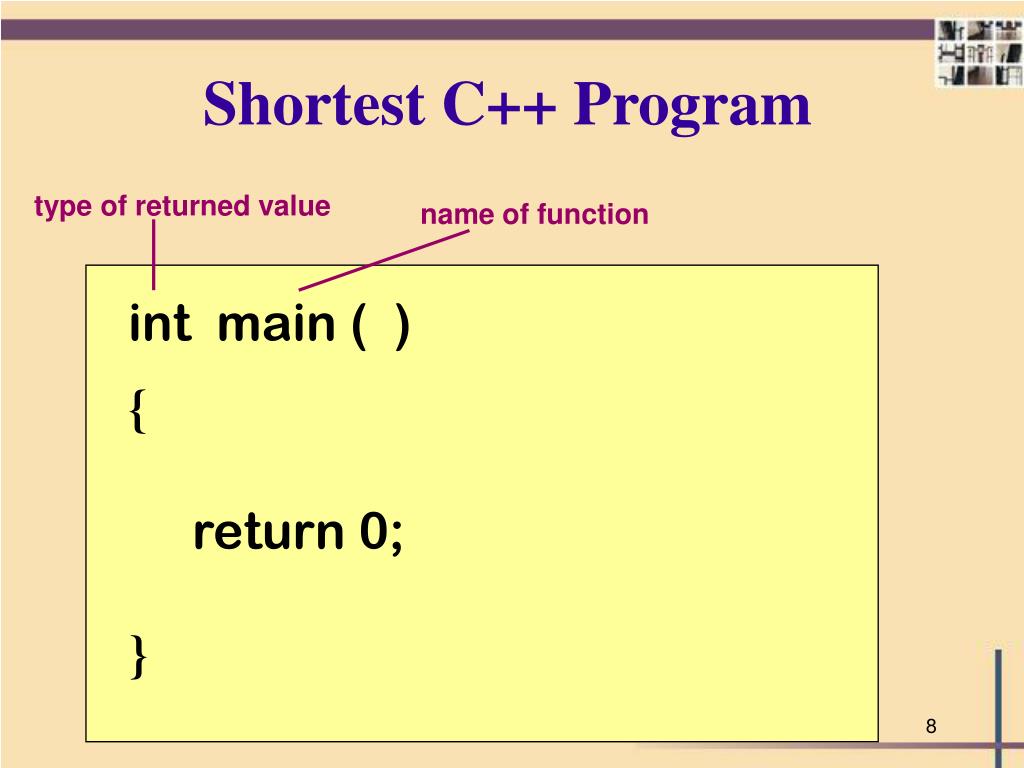 Shortest C++ Program

type of returned value

name of function

int main ( )
{

return 0;

}

8